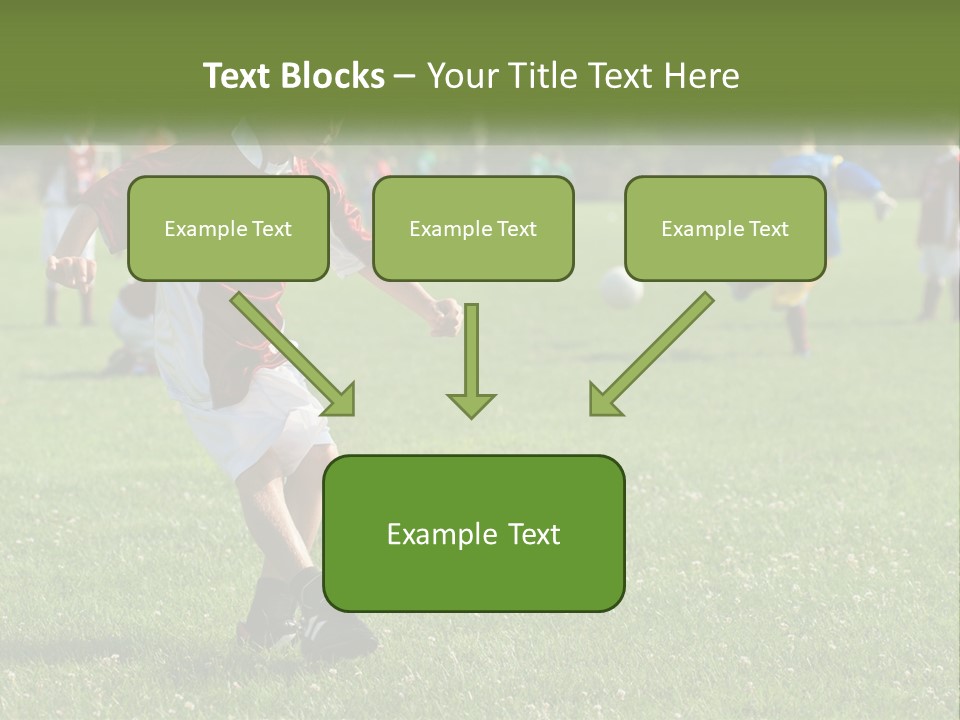 Text Blocks – Your Title Text Here

Example Text

Example Text

Example Text

Example Text